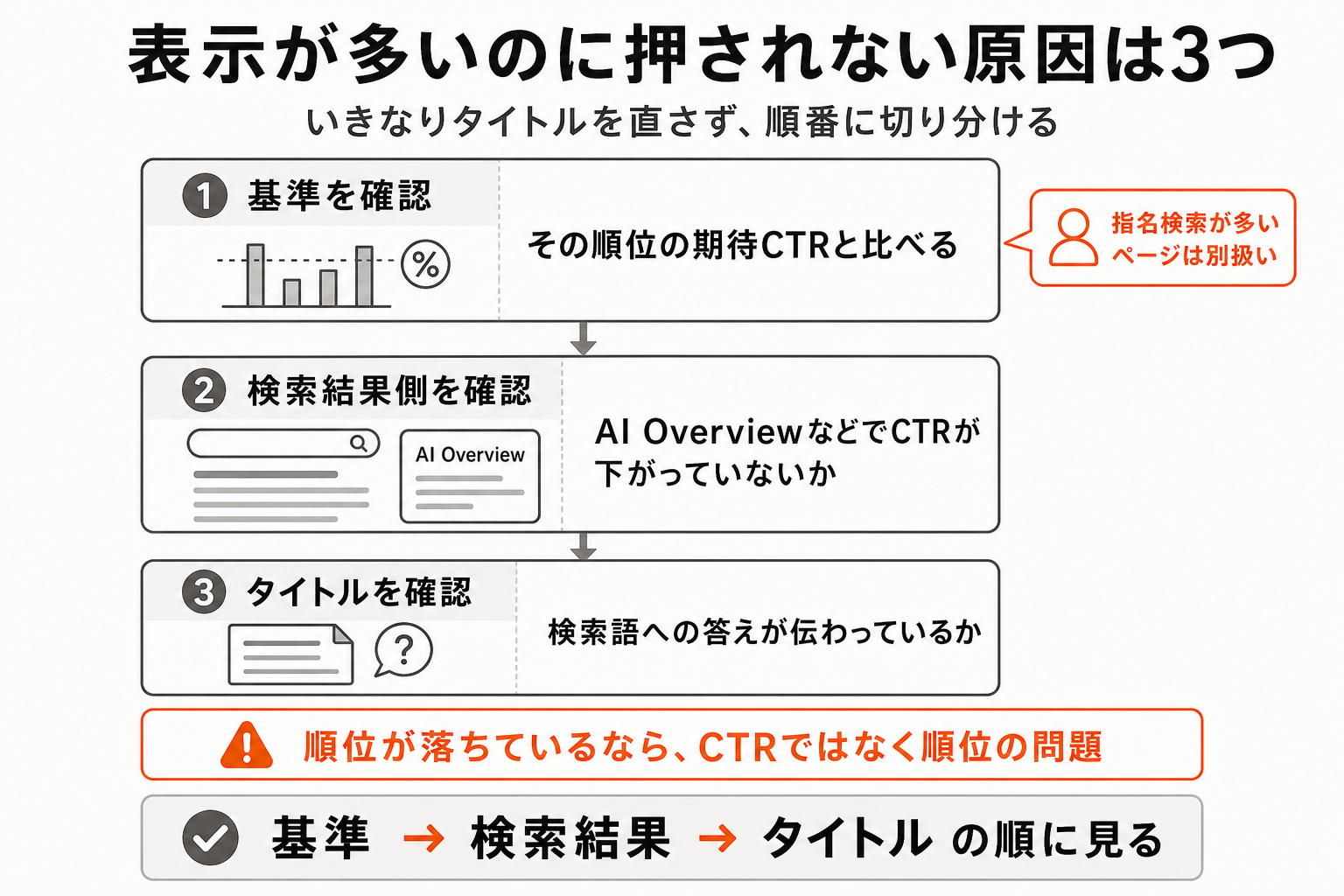 表示が多いのに押されない原因は3つ

いきなりタイトルを直さず、順番に切り分ける

1 基準を確認

%

その順位の期待CTRと比べる

指名検索が多いページは別扱い

2 検索結果側を確認

AI Overview

AI OverviewなどでCTRが下がっていないか

3 タイトルを確認

?

検索語への答えが伝わっているか

順位が落ちているなら、CTRではなく順位の問題

基準 → 検索結果 → タイトル の順に見る